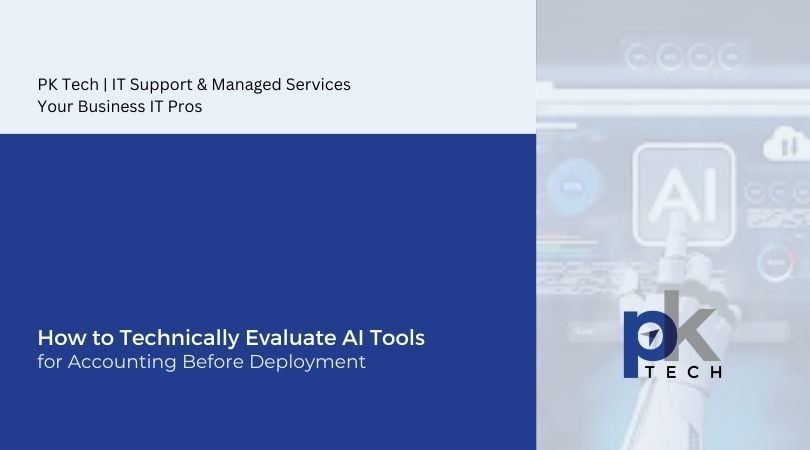 PK Tech | IT Support & Managed Services
Your Business IT Pros

How to Technically Evaluate AI Tools
for Accounting Before Deployment

AI

pk
TECH